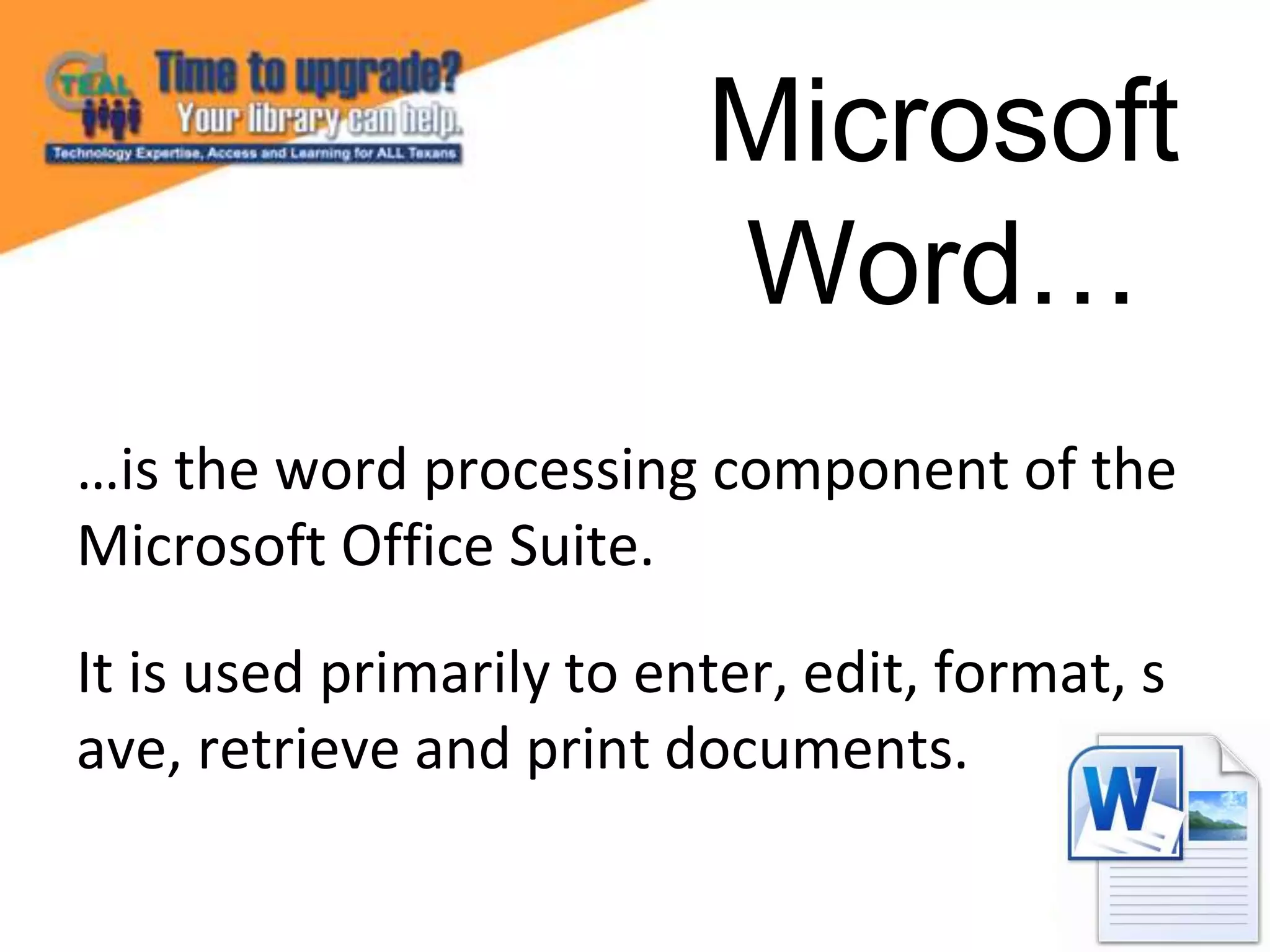 TEAL
Time to upgrade?
Your library can help.
Technology Expertise, Access and Learning for ALL Texans

Microsoft Word…

…is the word processing component of the Microsoft Office Suite.

It is used primarily to enter, edit, format, s ave, retrieve and print documents.

W